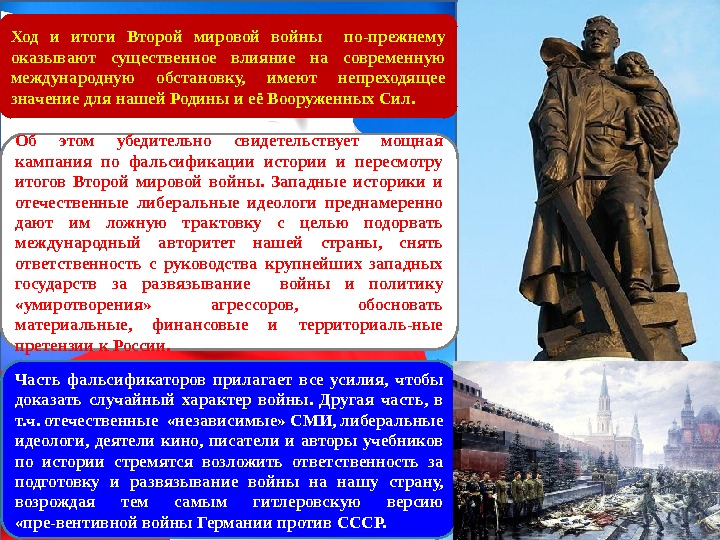 Ход и итоги Второй мировой войны по-прежнему оказывают существенное влияние на современную международную обстановку, имеют непреходящее значение для нашей Родины и её Вооруженных Сил.

Об этом убедительно свидетельствует мощная кампания по фальсификации истории и пересмотру итогов Второй мировой войны. Западные историки и отечественные либеральные идеологи преднамеренно дают им ложную трактовку с целью подорвать международный авторитет нашей страны, снять ответственность с руководства крупнейших западных государств за развязывание войны и политику «умиротворения» агрессоров, обосновать материальные, финансовые и территориаль-ные претензии к России.

Часть фальсификаторов прилагает все усилия, чтобы доказать случайный характер войны. Другая часть, в т.ч. отечественные «независимые» СМИ, либеральные идеологи, деятели кино, писатели и авторы учебников по истории стремятся возложить ответственность за подготовку и развязывание войны на нашу страну, возрождая тем самым гитлеровскую версию «пре-вентивной войны Германии против СССР.